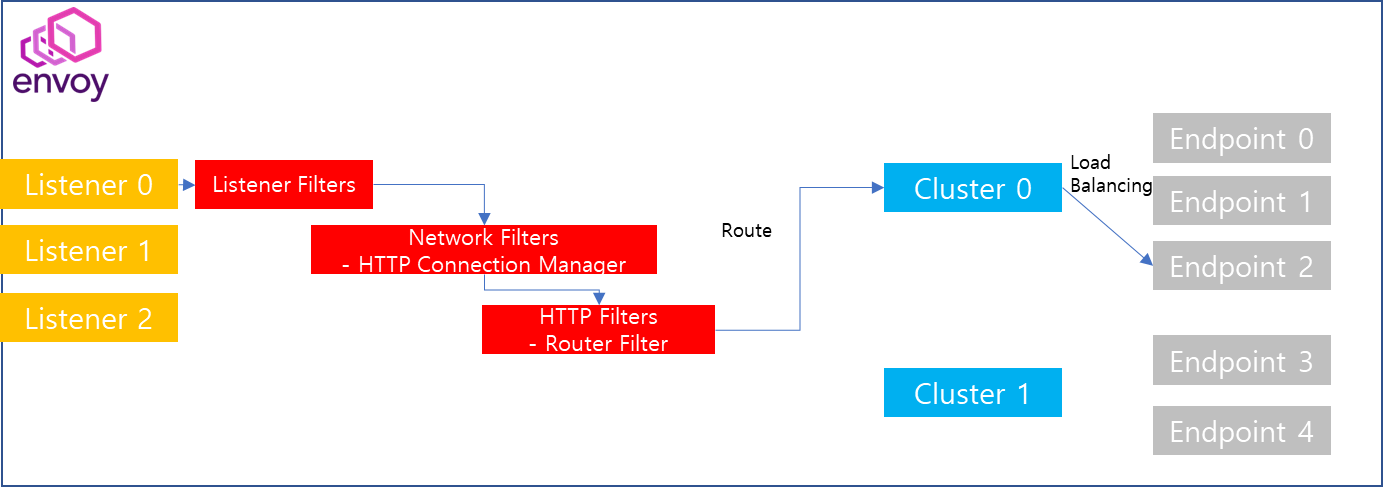 envoy

Listener 0

Listener 1

Listener 2

Listener Filters

Network Filters
- HTTP Connection Manager

HTTP Filters
- Router Filter

Route

Cluster 0

Cluster 1

Load Balancing

Endpoint 0

Endpoint 1

Endpoint 2

Endpoint 3

Endpoint 4